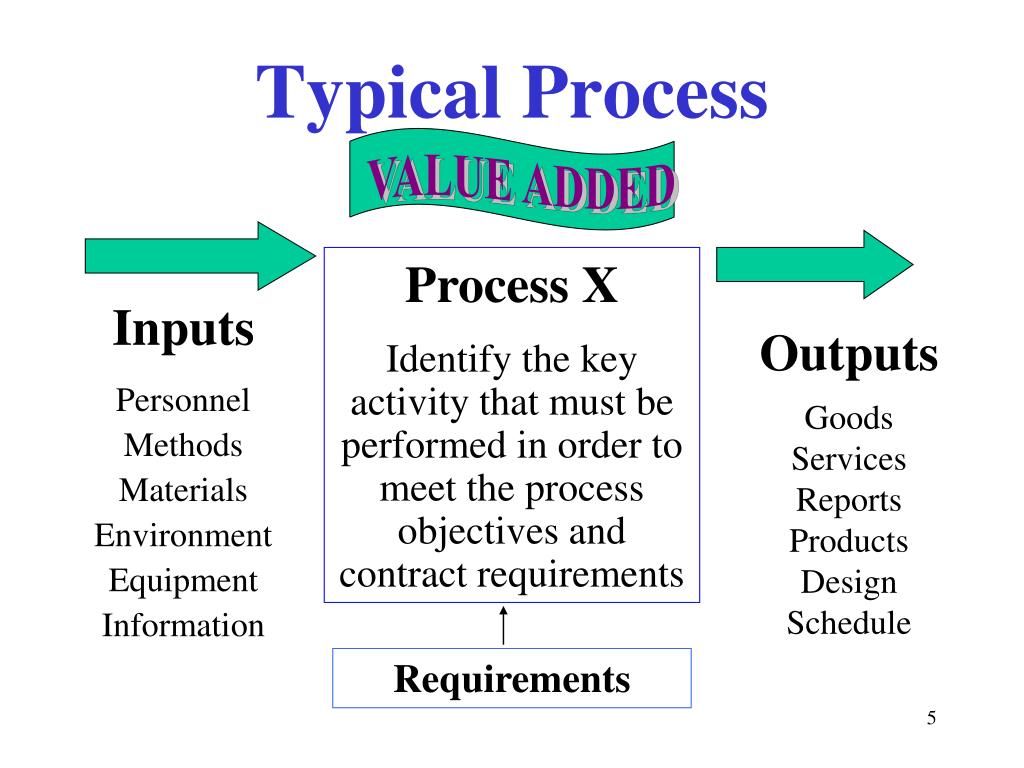 Typical Process

VALUE ADDED

Inputs

Personnel
Methods
Materials
Environment
Equipment
Information

Process X

Identify the key activity that must be performed in order to meet the process objectives and contract requirements

Requirements

Outputs

Goods
Services
Reports
Products
Design
Schedule

5